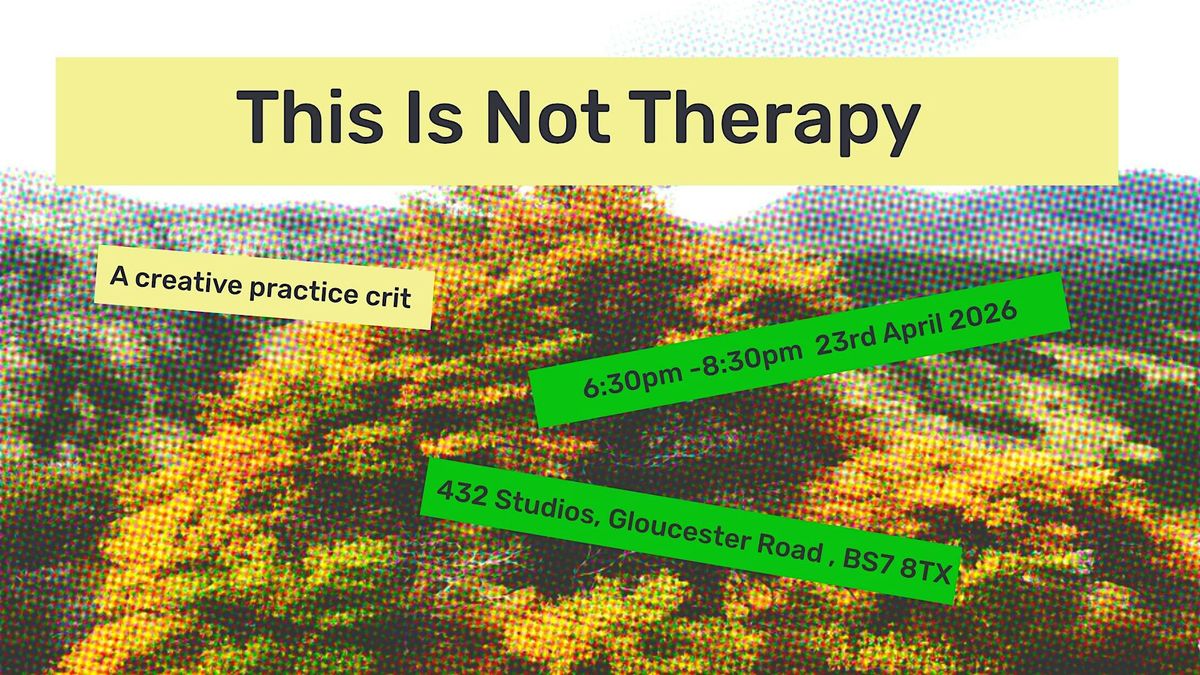 This Is Not Therapy

A creative practice crit

6:30pm -8:30pm  23rd April 2026

432 Studios, Gloucester Road , BS7 8TX